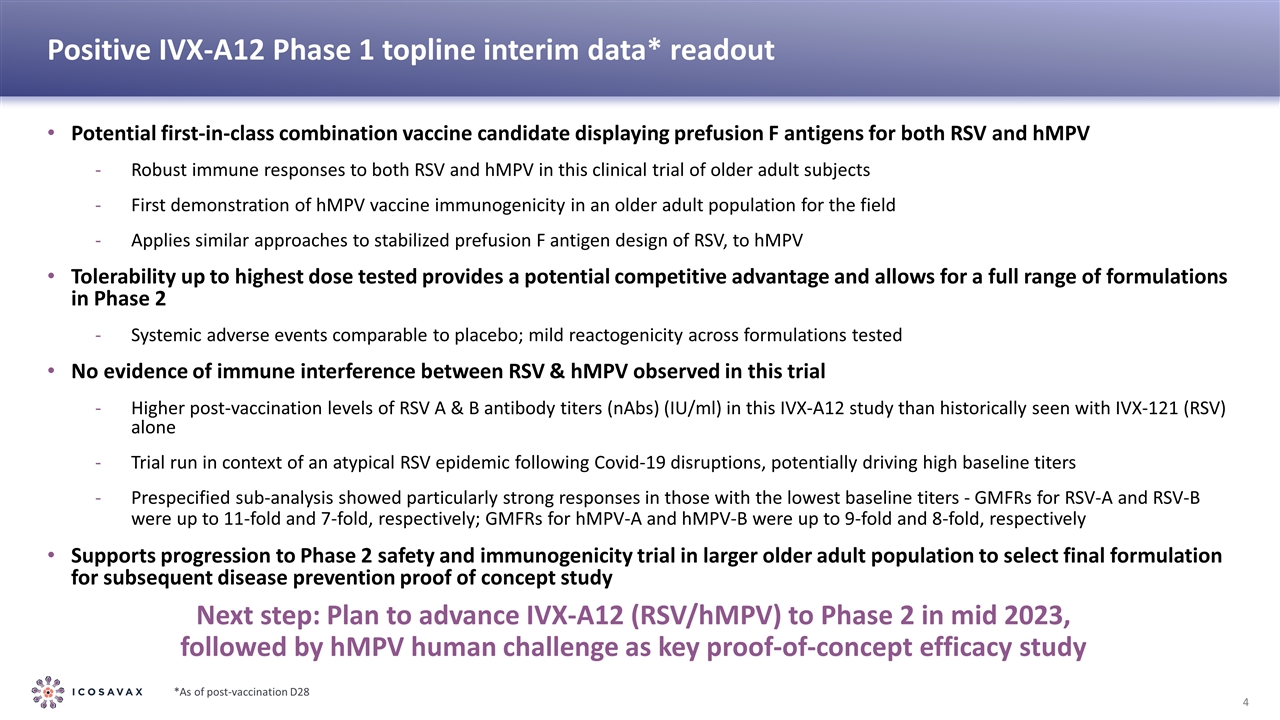 Positive IVX-A12 Phase 1 topline interim data* readout

• Potential first-in-class combination vaccine candidate displaying prefusion F antigens for both RSV and hMPV

- Robust immune responses to both RSV and hMPV in this clinical trial of older adult subjects

- First demonstration of hMPV vaccine immunogenicity in an older adult population for the field

- Applies similar approaches to stabilized prefusion F antigen design of RSV, to hMPV

• Tolerability up to highest dose tested provides a potential competitive advantage and allows for a full range of formulations in Phase 2

- Systemic adverse events comparable to placebo; mild reactogenicity across formulations tested

• No evidence of immune interference between RSV & hMPV observed in this trial

- Higher post-vaccination levels of RSV A & B antibody titers (nAbs) (IU/ml) in this IVX-A12 study than historically seen with IVX-121 (RSV) alone

- Trial run in context of an atypical RSV epidemic following Covid-19 disruptions, potentially driving high baseline titers

- Prespecified sub-analysis showed particularly strong responses in those with the lowest baseline titers - GMFRs for RSV-A and RSV-B were up to 11-fold and 7-fold, respectively; GMFRs for hMPV-A and hMPV-B were up to 9-fold and 8-fold, respectively

• Supports progression to Phase 2 safety and immunogenicity trial in larger older adult population to select final formulation for subsequent disease prevention proof of concept study

Next step: Plan to advance IVX-A12 (RSV/hMPV) to Phase 2 in mid 2023, followed by hMPV human challenge as key proof-of-concept efficacy study

ICOSAVAX

*As of post-vaccination D28

4